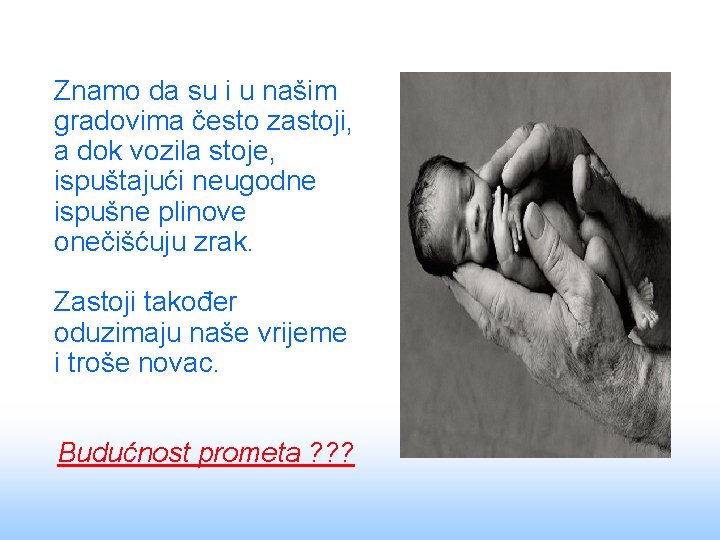 Znamo da su i u našim gradovima često zastoji, a dok vozila stoje, ispuštajući neugodne ispušne plinove onečišćuju zrak.

Zastoji također oduzimaju naše vrijeme i troše novac.

Budućnost prometa ???